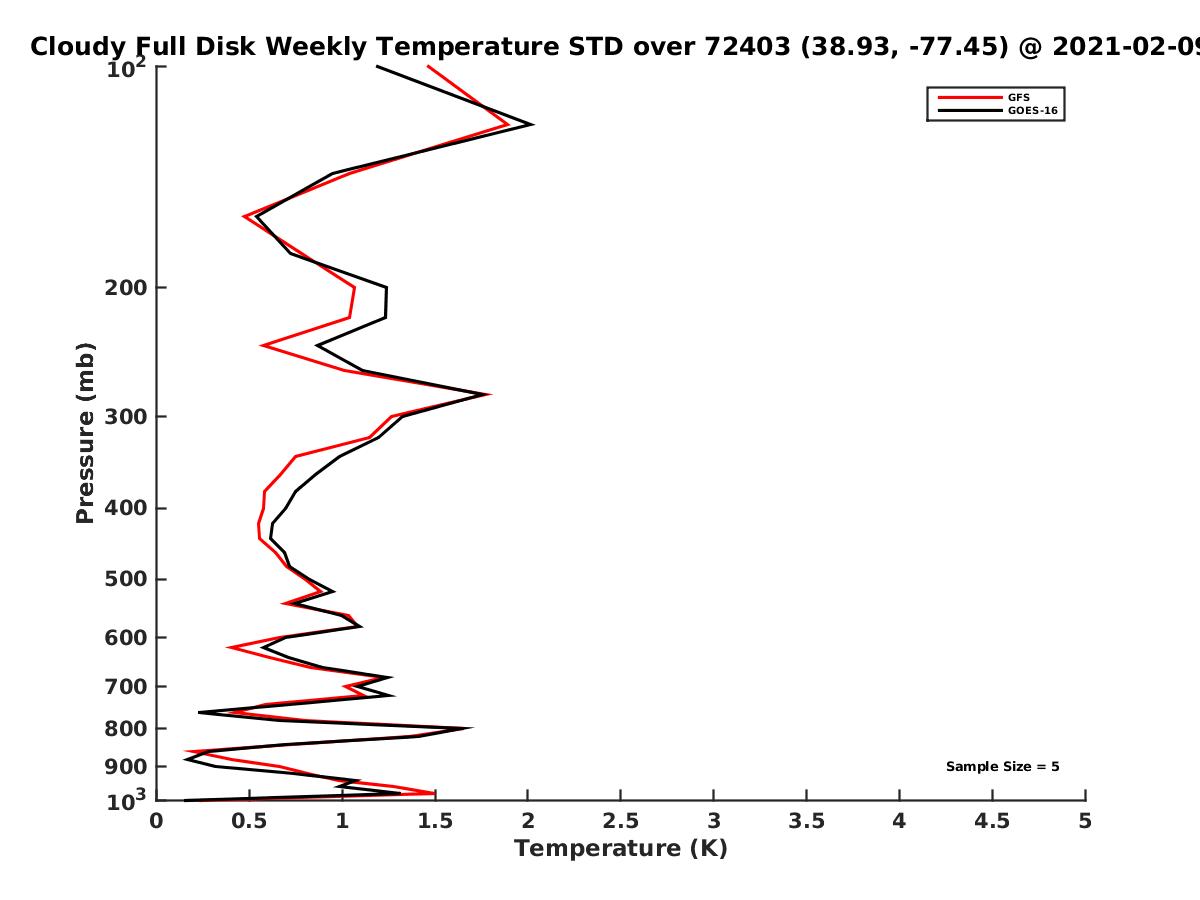 Cloudy Full Disk Weekly Temperature STD over 72403 (38.93, -77.45) @ 2021-02-09

GFS
GOES-16

Pressure (mb)

$10^2$
200
300
400
500
600
700
800
900
$10^3$

Sample Size = 5

0 0.5 1 1.5 2 2.5 3 3.5 4 4.5 5

Temperature (K)